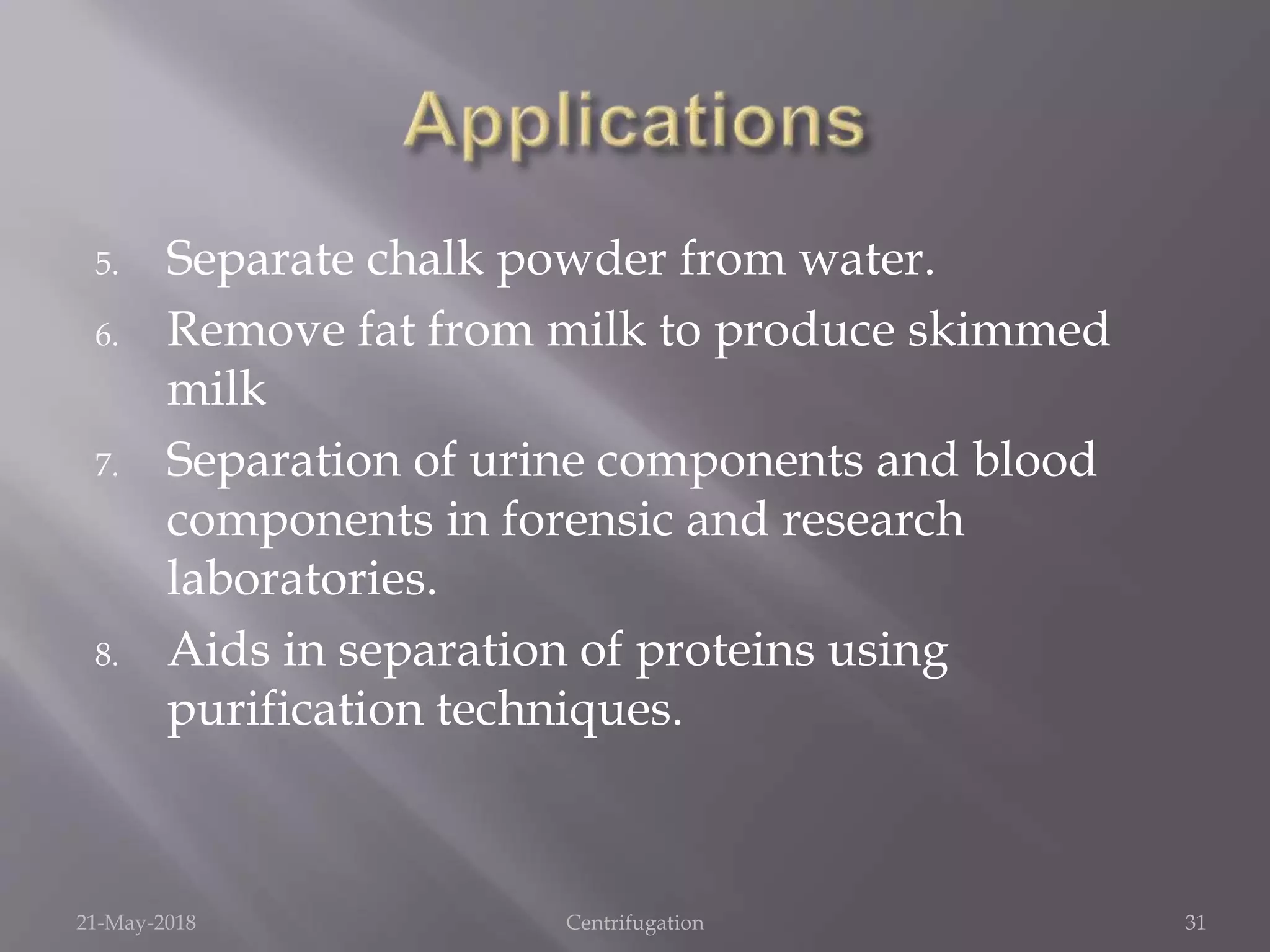 Applications

5. Separate chalk powder from water.
6. Remove fat from milk to produce skimmed milk
7. Separation of urine components and blood components in forensic and research laboratories.
8. Aids in separation of proteins using purification techniques.

21-May-2018 Centrifugation 31